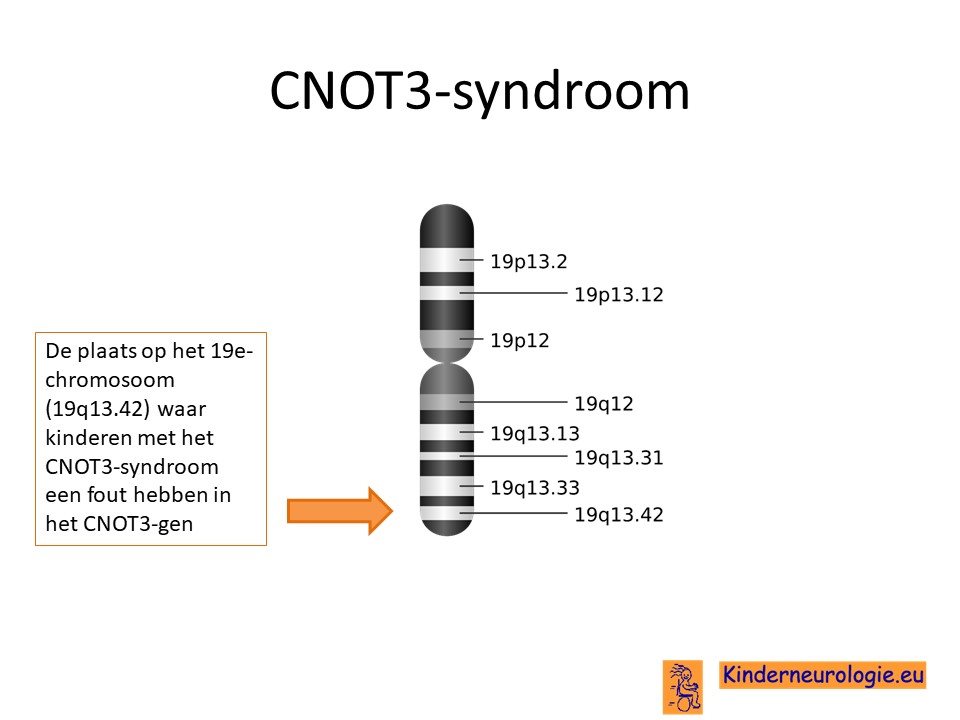 CNOT3-syndroom

De plaats op het 19e-chromosoom (19q13.42) waar kinderen met het CNOT3-syndroom een fout hebben in het CNOT3-gen

19p13.2
19p13.12
19p12
19q12
19q13.13
19q13.31
19q13.33
19q13.42

Kinderneurologie.eu